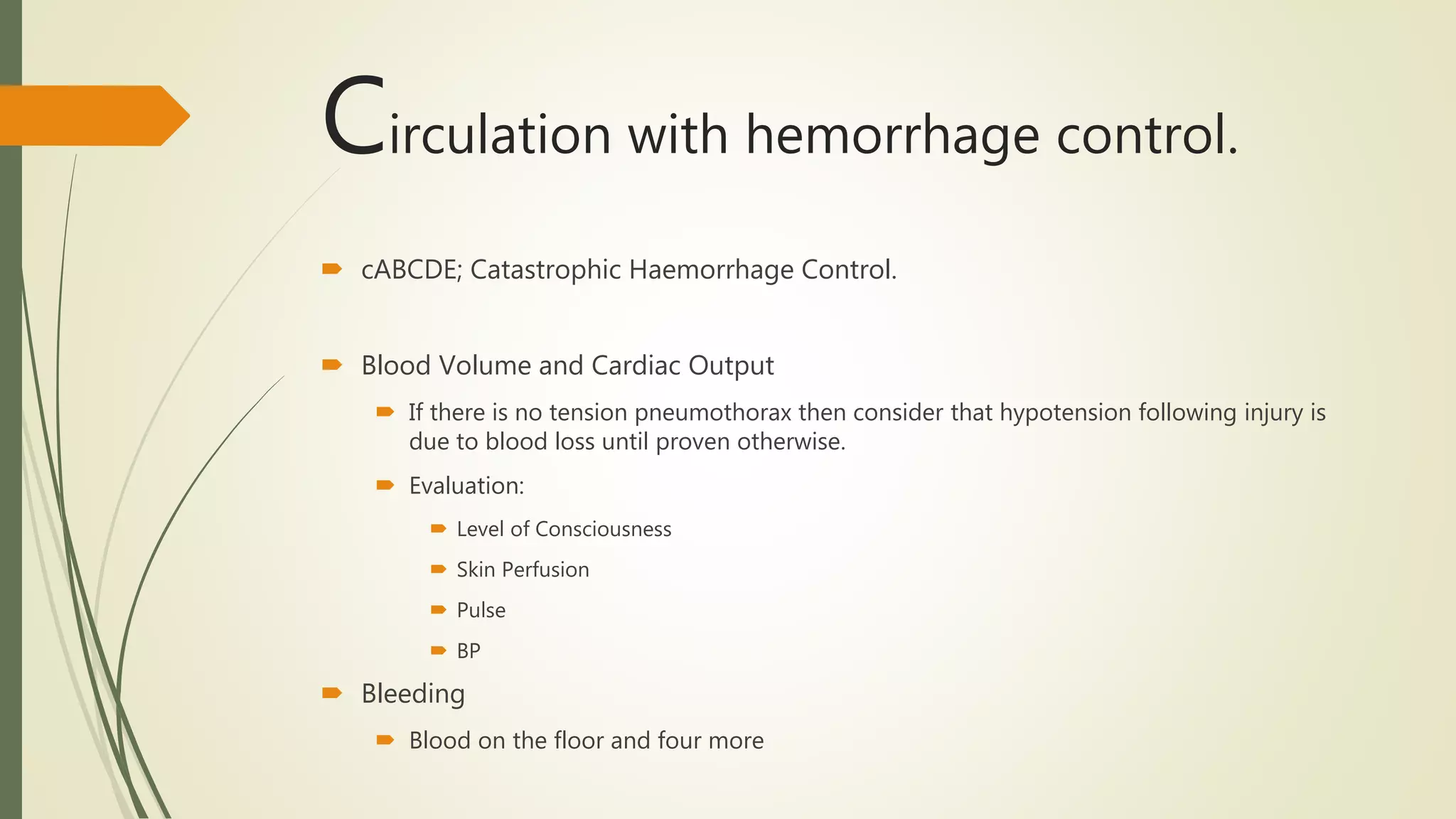 Circulation with hemorrhage control.

cABCDE; Catastrophic Haemorrhage Control.

Blood Volume and Cardiac Output

If there is no tension pneumothorax then consider that hypotension following injury is due to blood loss until proven otherwise.

Evaluation:

Level of Consciousness

Skin Perfusion

Pulse

BP

Bleeding

Blood on the floor and four more